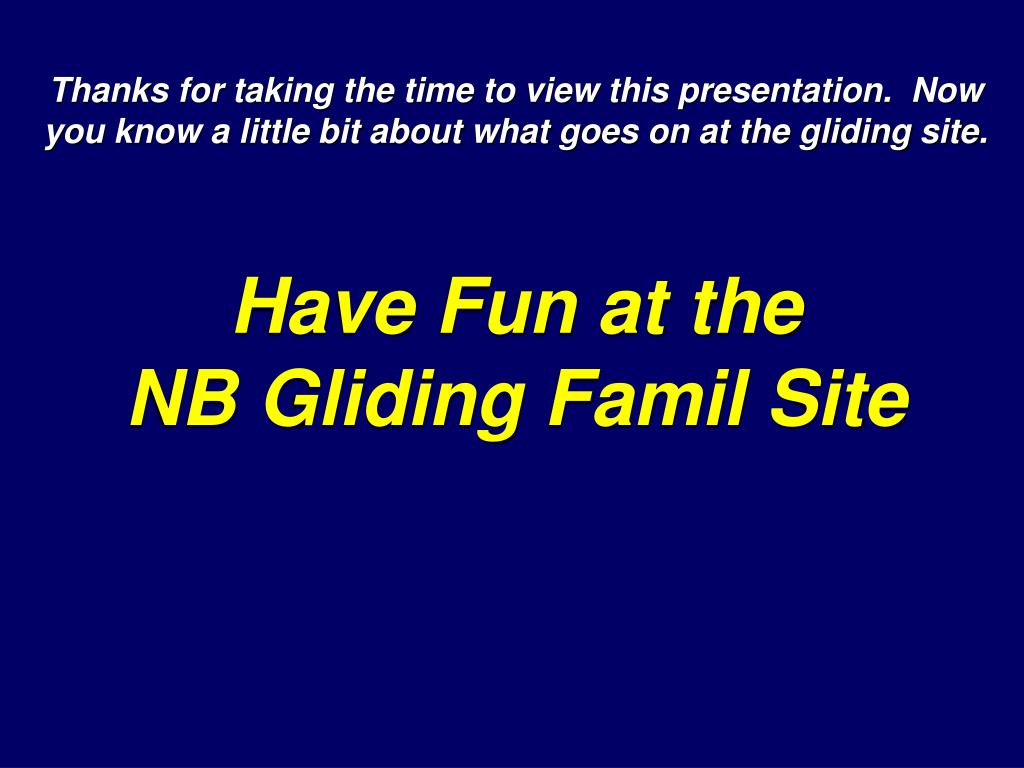 Thanks for taking the time to view this presentation.  Now you know a little bit about what goes on at the gliding site.

Have Fun at the
NB Gliding Famil Site